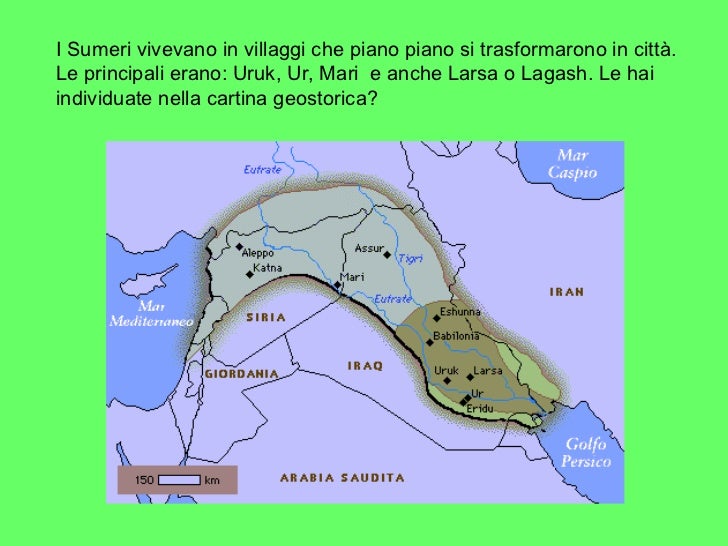 I Sumeri vivevano in villaggi che piano piano si trasformarono in città. Le principali erano: Uruk, Ur, Mari  e anche Larsa o Lagash. Le hai individuate nella cartina geostorica?

Eufrate
Mar Caspio
Aleppo
Katna
Assur
Tigri
Mari
Eufrate
IRAN
Mar Mediterraneo
SIRIA
Eshunna
Babilonia
GIORDANIA
IRAQ
Uruk
Larsa
Ur
Eridu
Golfo Persico
150 km
ARABIA SAUDITA